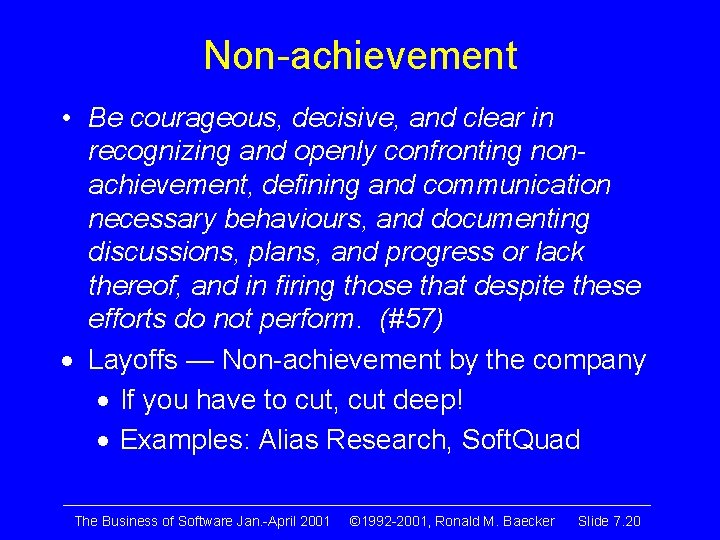 Non-achievement

• Be courageous, decisive, and clear in recognizing and openly confronting non-achievement, defining and communication necessary behaviours, and documenting discussions, plans, and progress or lack thereof, and in firing those that despite these efforts do not perform. (#57)

• Layoffs — Non-achievement by the company

• If you have to cut, cut deep!

• Examples: Alias Research, SoftQuad

The Business of Software Jan.-April 2001 ©1992-2001, Ronald M. Baecker Slide 7.20